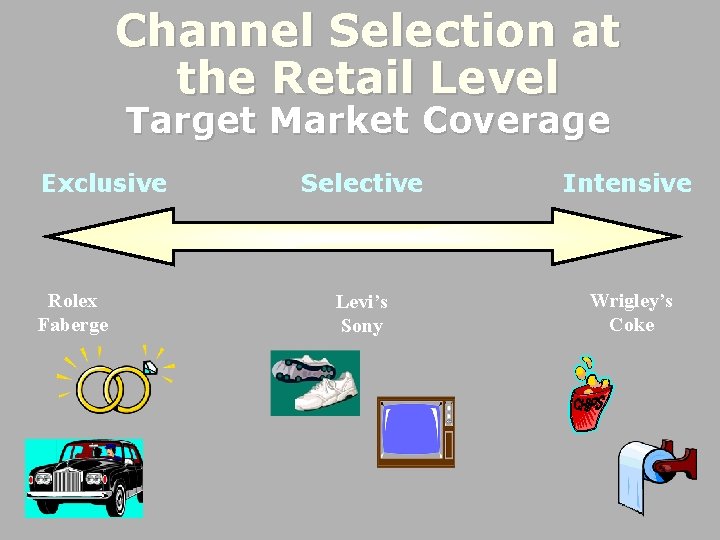 Channel Selection at the Retail Level
Target Market Coverage

Exclusive

Selective

Intensive

Rolex
Faberge

Levi's
Sony

Wrigley's
Coke

CHIPS